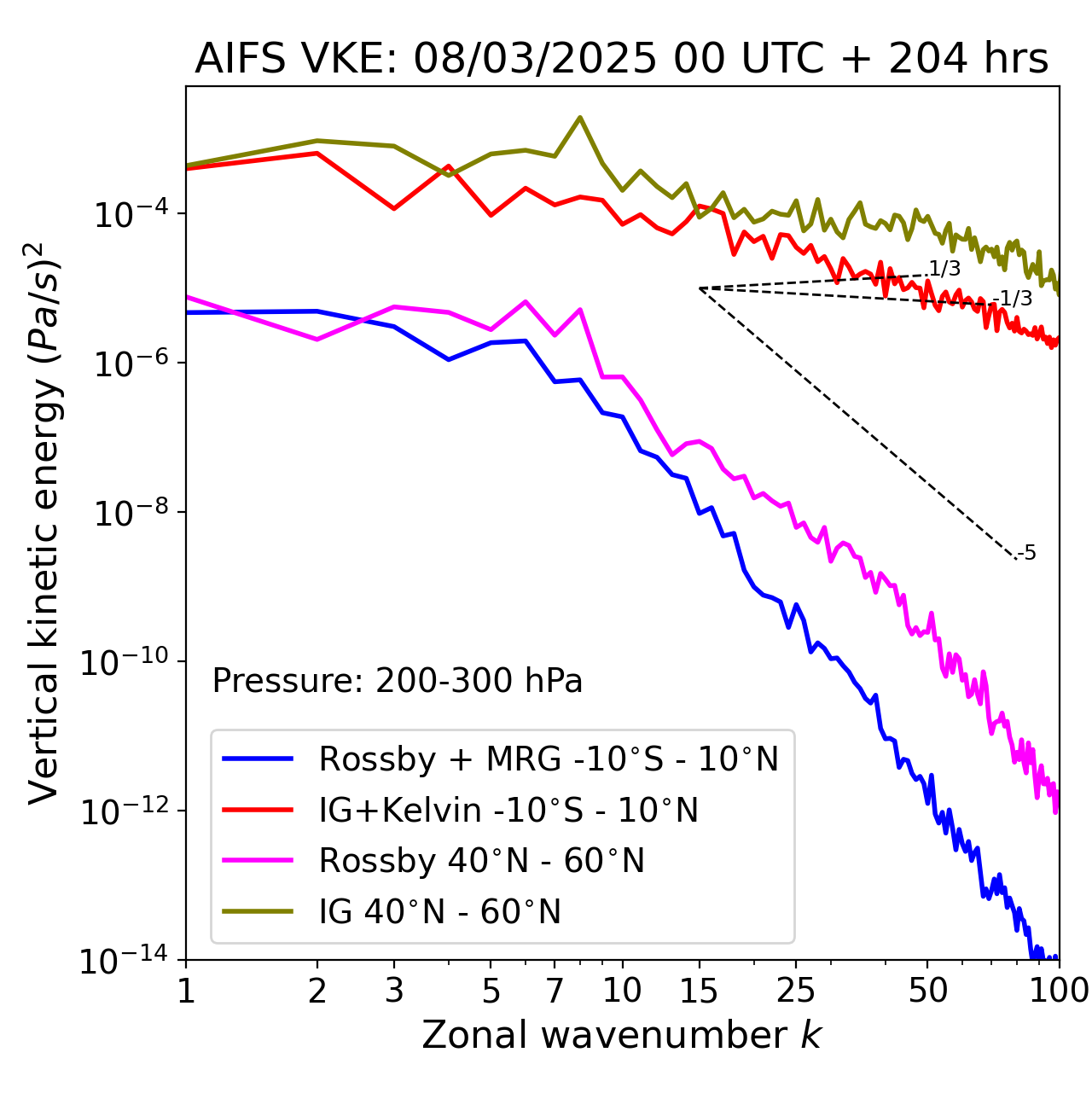 AIFS VKE: 08/03/2025 00 UTC + 204 hrs

Vertical kinetic energy $(Pa/s)^2$

$10^{-4}$
$10^{-6}$
$10^{-8}$
$10^{-10}$
$10^{-12}$
$10^{-14}$

1/3
-1/3
-5

Pressure: 200-300 hPa

Rossby + MRG -10°S - 10°N
IG+Kelvin -10°S - 10°N
Rossby 40°N - 60°N
IG 40°N - 60°N

1 2 3 5 7 10 15 25 50 100

Zonal wavenumber $k$